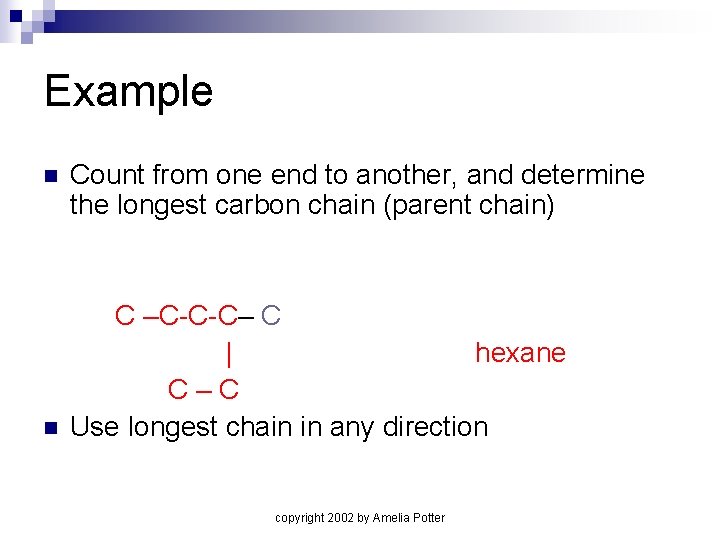 Example

Count from one end to another, and determine the longest carbon chain (parent chain)

C –C-C-C– C
|
C – C

hexane

Use longest chain in any direction

copyright 2002 by Amelia Potter